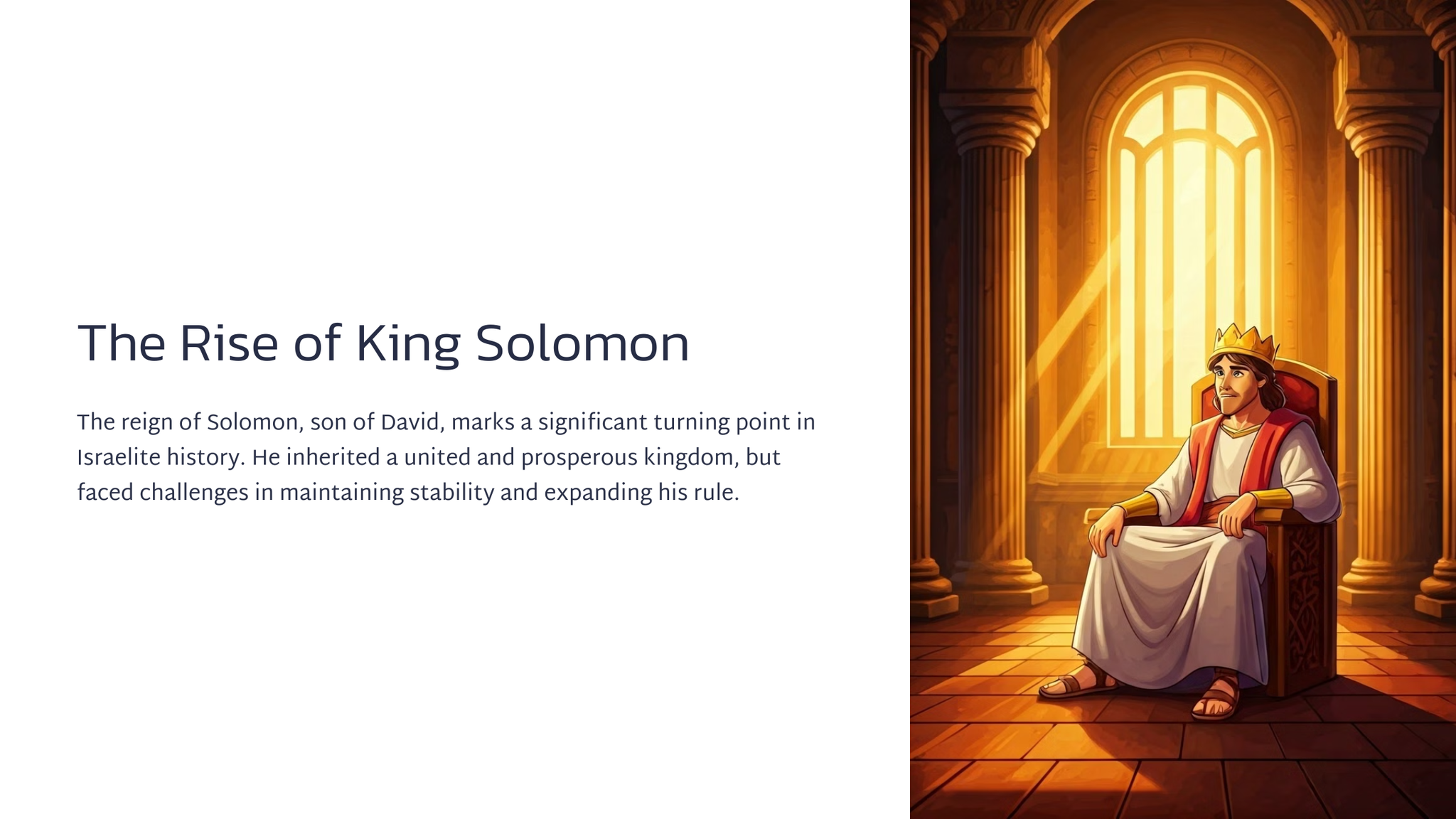 The Rise of King Solomon

The reign of Solomon, son of David, marks a significant turning point in Israelite history. He inherited a united and prosperous kingdom, but faced challenges in maintaining stability and expanding his rule.